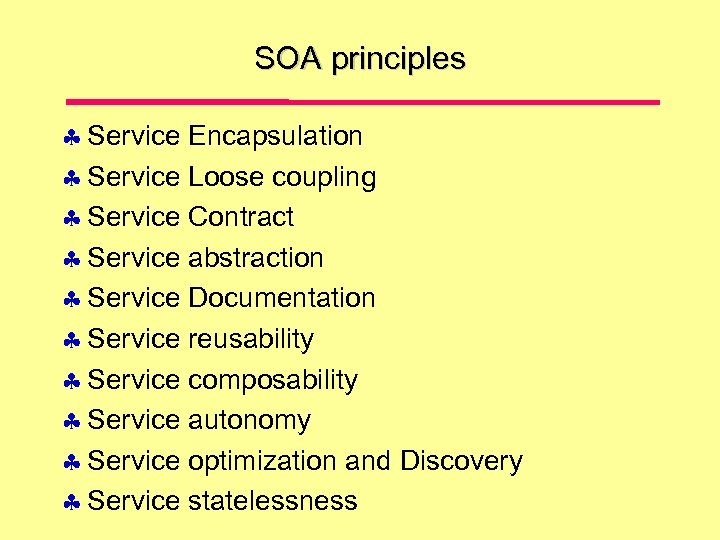 SOA principles

♣ Service Encapsulation
♣ Service Loose coupling
♣ Service Contract
♣ Service abstraction
♣ Service Documentation
♣ Service reusability
♣ Service composability
♣ Service autonomy
♣ Service optimization and Discovery
♣ Service statelessness